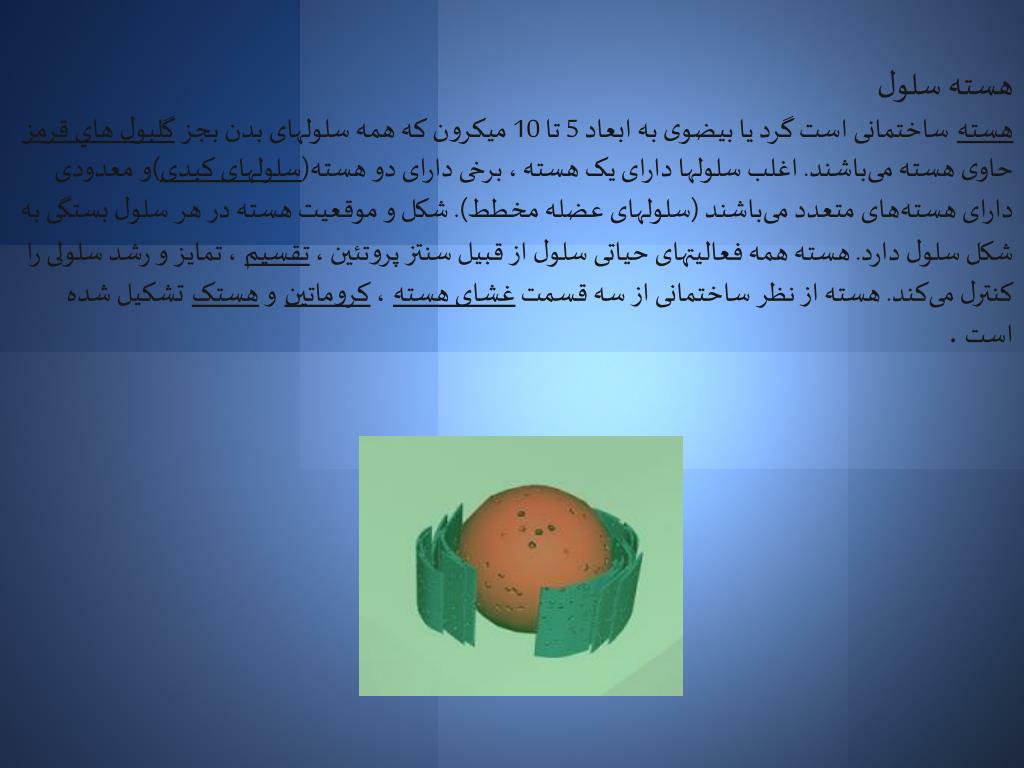 هسته سلول

هسته ساختمانی است گرد یا بیضوی به ابعاد 5 تا 10 میکرون که همه سلولهای بدن بجز گلبول هاي قرمز حاوی هسته می‌باشند. اغلب سلولها دارای یک هسته ، برخی دارای دو هسته(سلولهای کبدی)و معدودی دارای هسته‌های متعدد می‌باشند (سلولهای عضله مخطط). شکل و موقعیت هسته در هر سلول بستگی به شکل سلول دارد. هسته همه فعالیتهای حیاتی سلول از قبیل سنتز پروتئین ، تقسیم ، تمایز و رشد سلولی را کنترل می‌کند. هسته از نظر ساختمانی از سه قسمت غشای هسته ، کروماتین و هستک تشکیل شده است .